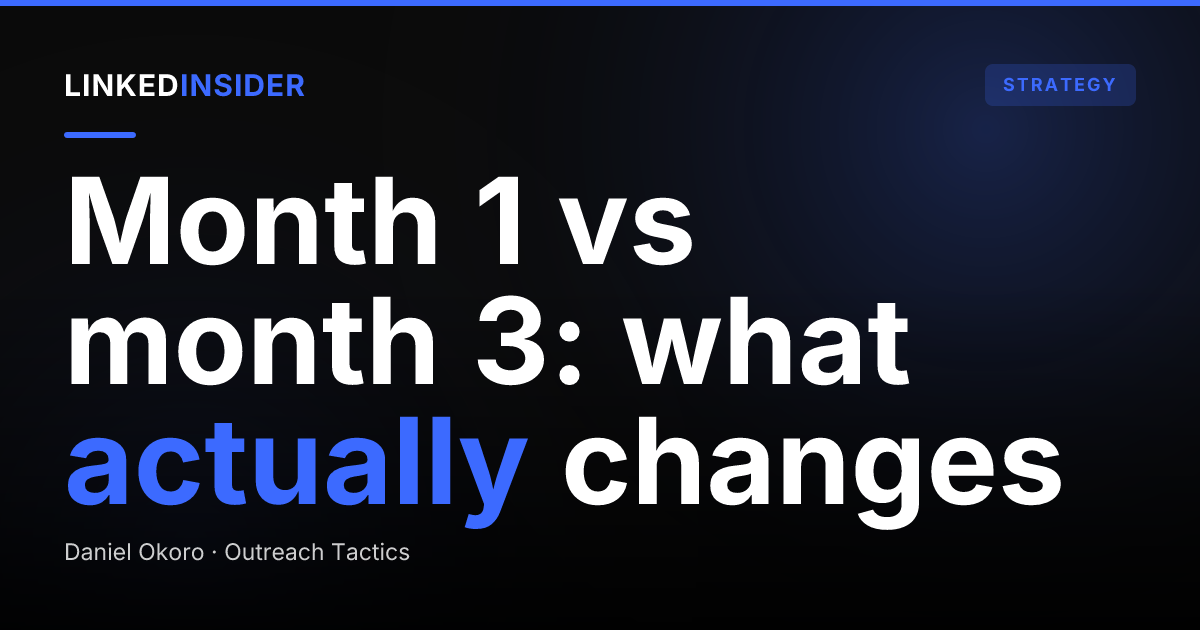 LINKEDINSIDER

STRATEGY

Month 1 vs month 3: what actually changes

Daniel Okoro · Outreach Tactics